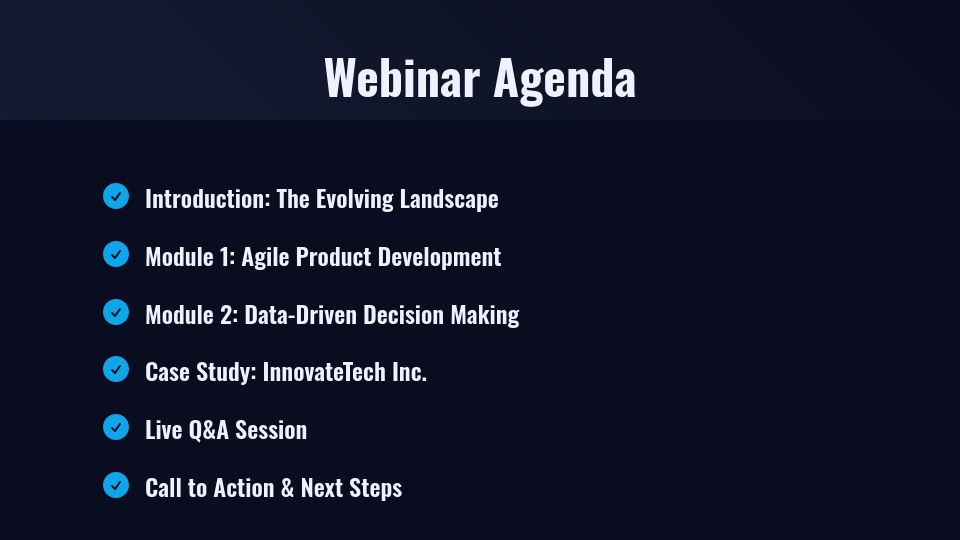 Webinar Agenda

Introduction: The Evolving Landscape

Module 1: Agile Product Development

Module 2: Data-Driven Decision Making

Case Study: InnovateTech Inc.

Live Q&A Session

Call to Action & Next Steps